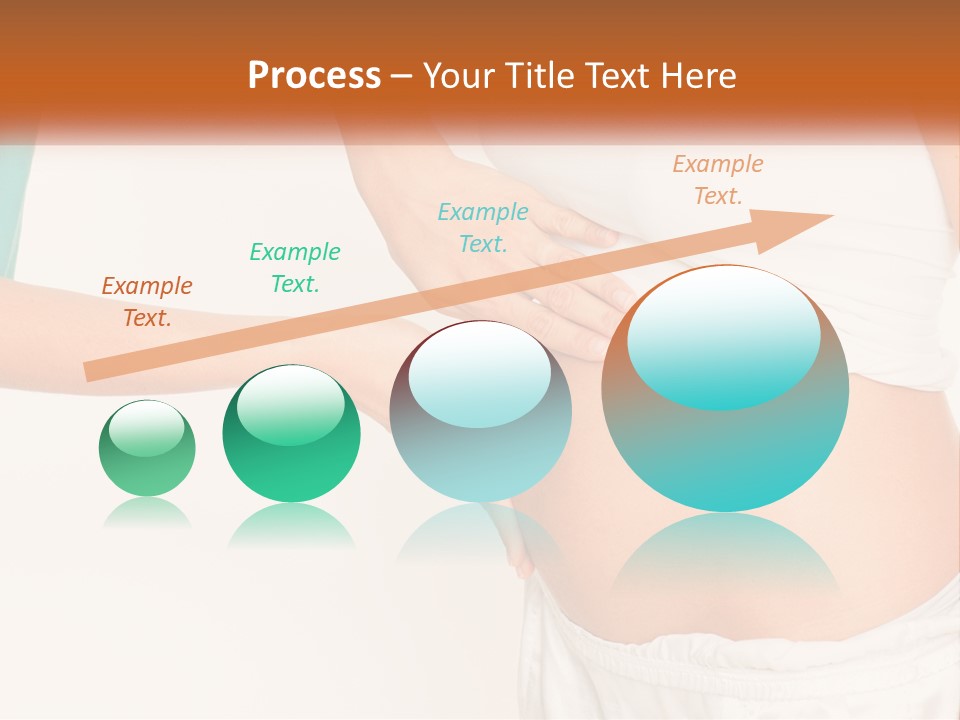 Process – Your Title Text Here

Example Text.

Example Text.

Example Text.

Example Text.